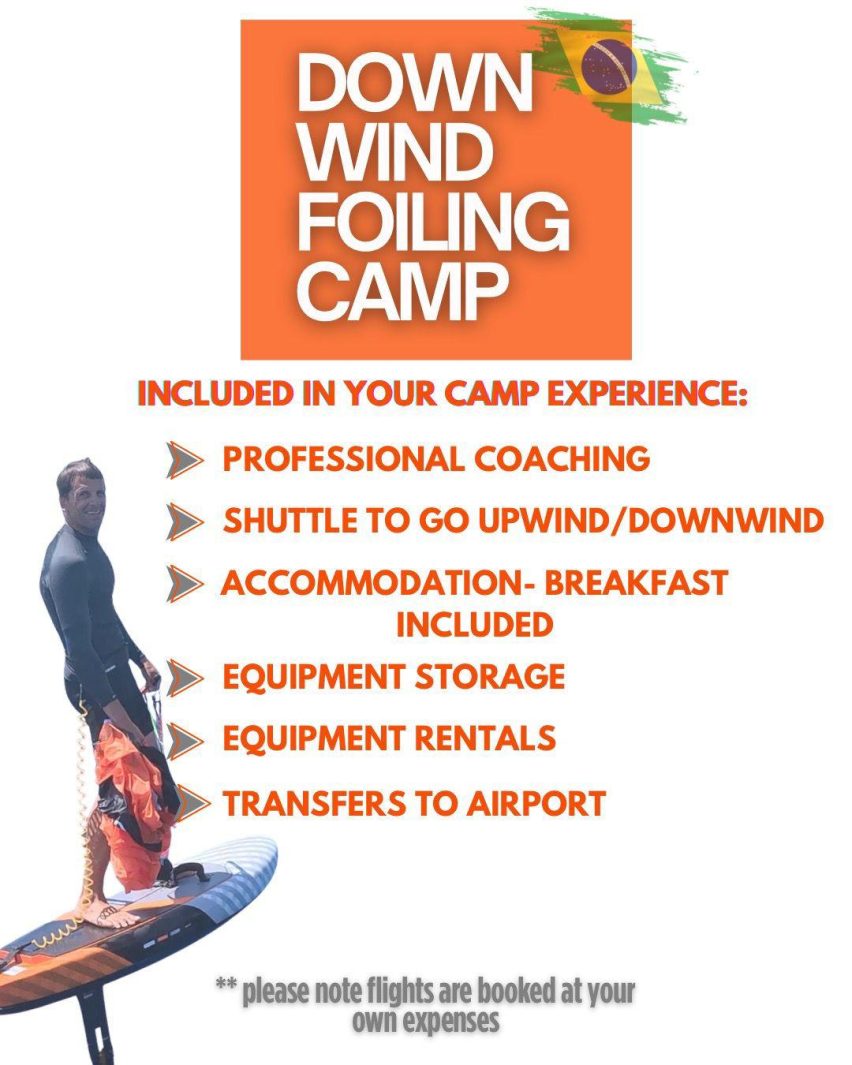 DOWN WIND FOILING CAMP

INCLUDED IN YOUR CAMP EXPERIENCE:

PROFESSIONAL COACHING

SHUTTLE TO GO UPWIND/DOWNWIND

ACCOMMODATION- BREAKFAST INCLUDED

EQUIPMENT STORAGE

EQUIPMENT RENTALS

TRANSFERS TO AIRPORT

** please note flights are booked at your own expenses